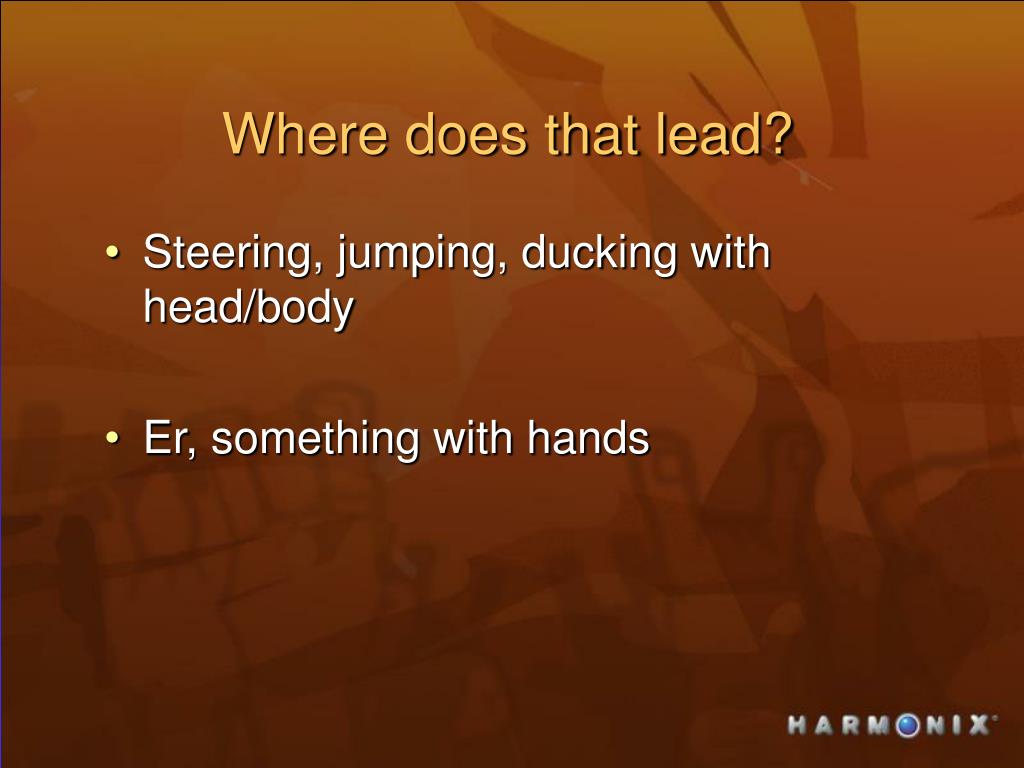 Where does that lead?

• Steering, jumping, ducking with head/body

• Er, something with hands

HARMONIX